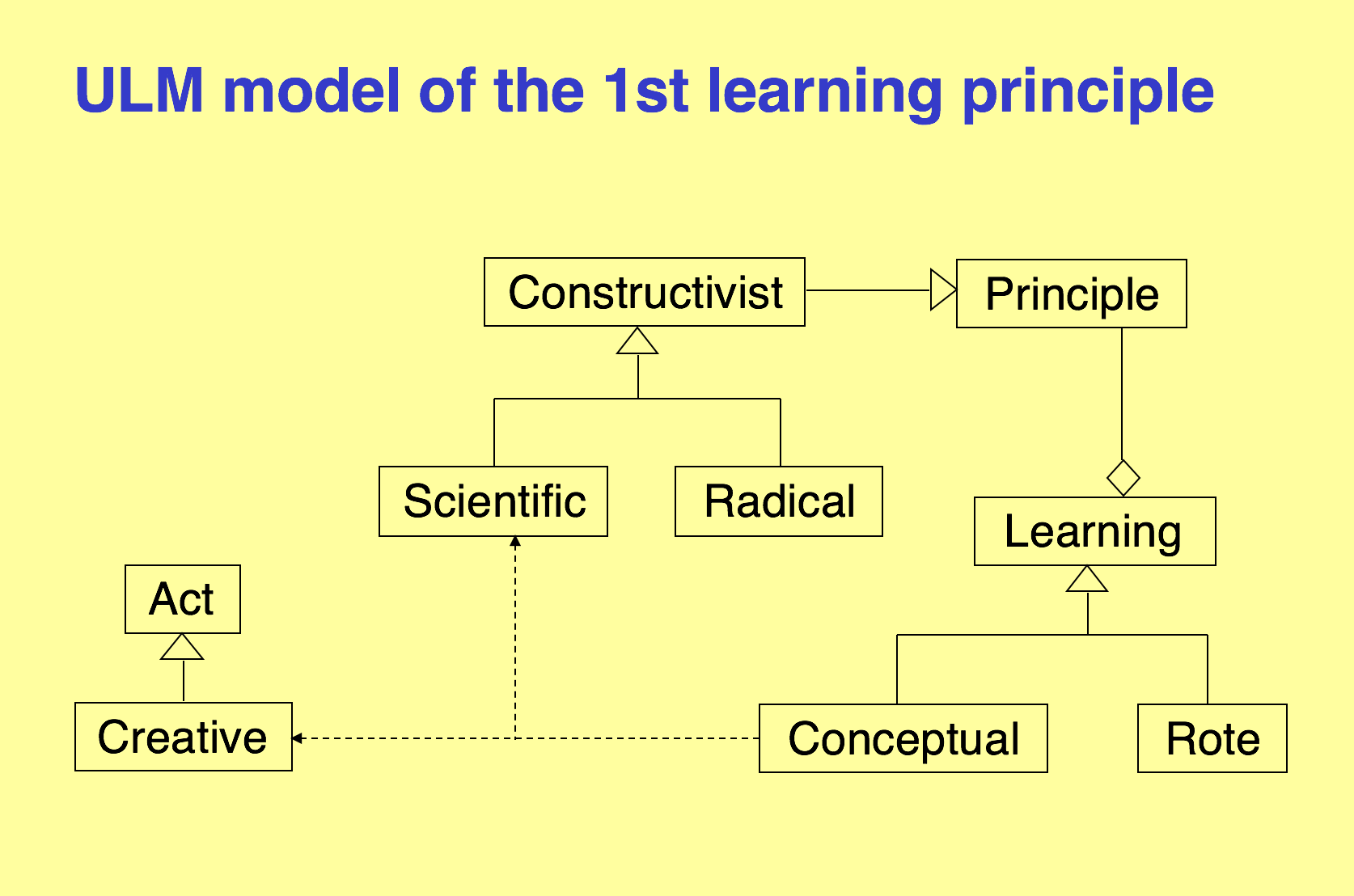 ULM model of the 1st learning principle

Constructivist

Principle

Scientific

Radical

Learning

Act

Creative

Conceptual

Rote